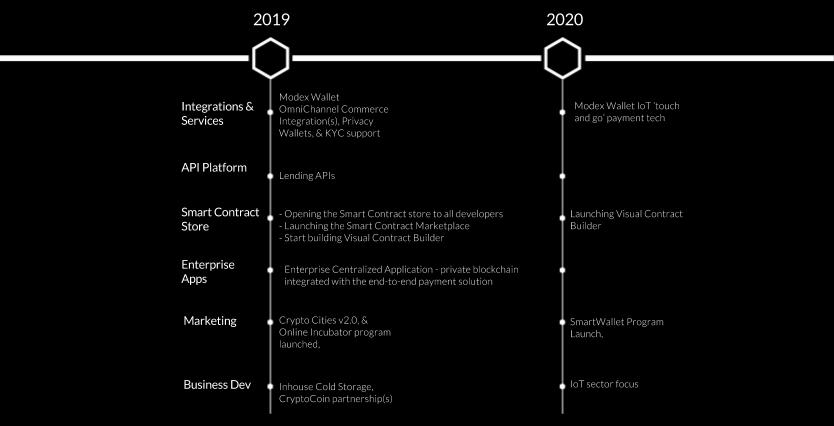 2019

2020

Integrations & Services

Modex Wallet
OmniChannel Commerce Integration(s), Privacy Wallets, & KYC support

Modex Wallet IoT 'touch and go' payment tech

API Platform

Lending APIs

Smart Contract Store

- Opening the Smart Contract store to all developers
- Launching the Smart Contract Marketplace
- Start building Visual Contract Builder

Launching Visual Contract Builder

Enterprise Apps

Enterprise Centralized Application - private blockchain integrated with the end-to-end payment solution

Marketing

Crypto Cities v2.0, & Online Incubator program launched.

SmartWallet Program Launch.

Business Dev

Inhouse Cold Storage, CryptoCoin partnership(s)

IoT sector focus